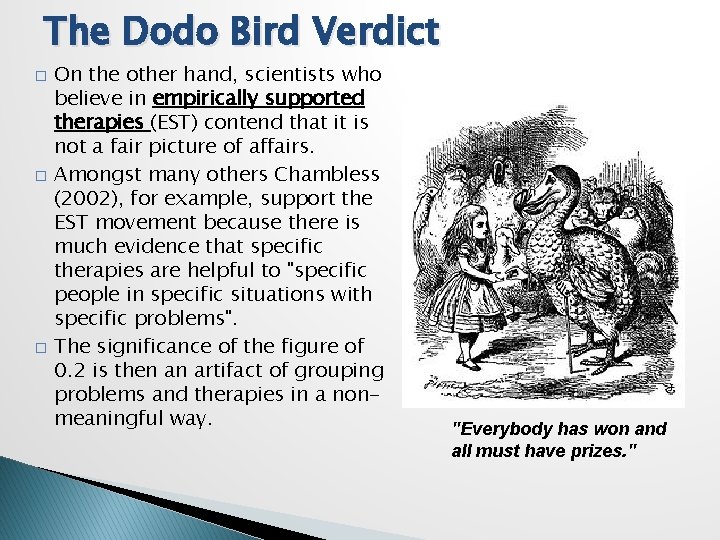 The Dodo Bird Verdict

□ On the other hand, scientists who believe in empirically supported therapies (EST) contend that it is not a fair picture of affairs.

□ Amongst many others Chambless (2002), for example, support the EST movement because there is much evidence that specific therapies are helpful to "specific people in specific situations with specific problems".

□ The significance of the figure of 0.2 is then an artifact of grouping problems and therapies in a non-meaningful way.

"Everybody has won and all must have prizes."